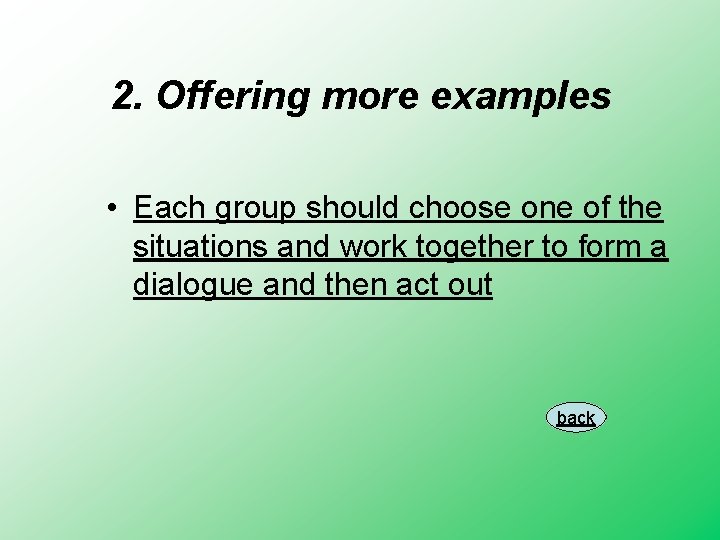 2. Offering more examples

• Each group should choose one of the situations and work together to form a dialogue and then act out

back